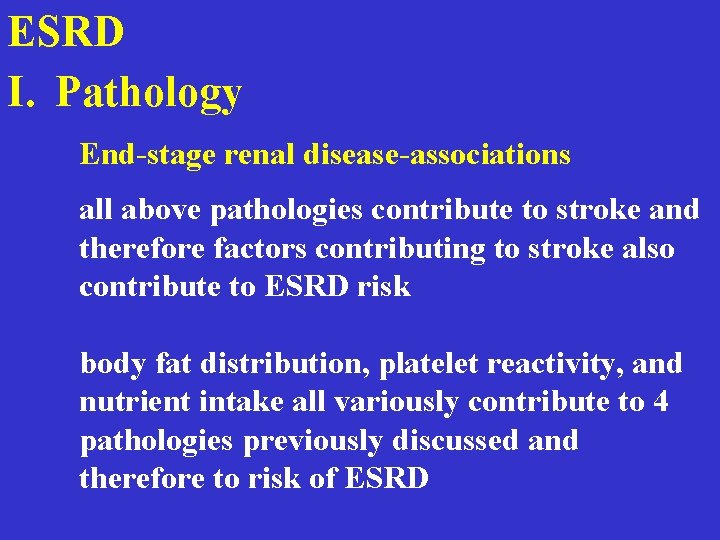 ESRD
I. Pathology

End-stage renal disease-associations

all above pathologies contribute to stroke and therefore factors contributing to stroke also contribute to ESRD risk

body fat distribution, platelet reactivity, and nutrient intake all variously contribute to 4 pathologies previously discussed and therefore to risk of ESRD